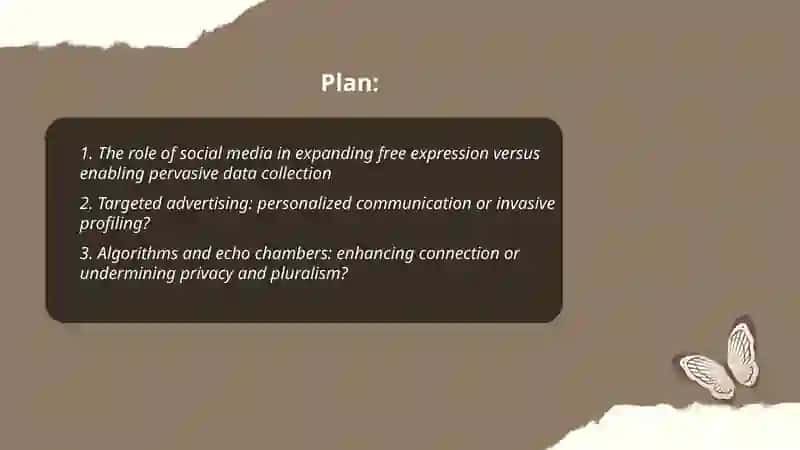 Plan:

1. The role of social media in expanding free expression versus enabling pervasive data collection

2. Targeted advertising: personalized communication or invasive profiling?

3. Algorithms and echo chambers: enhancing connection or undermining privacy and pluralism?